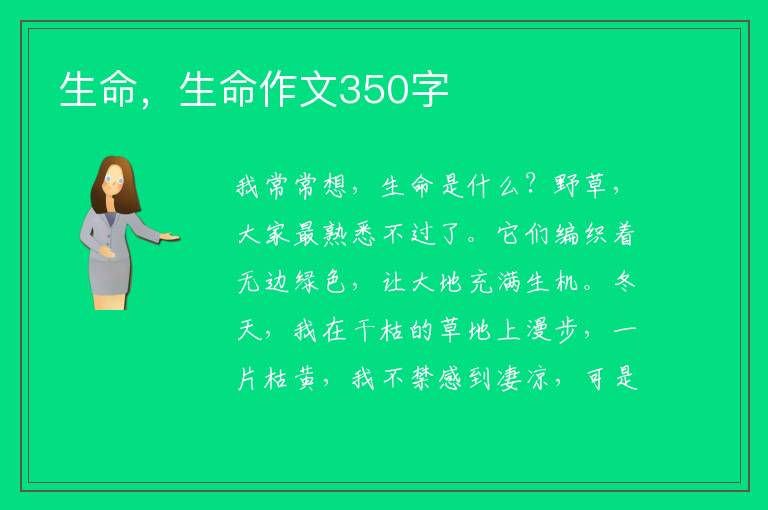 生命，生命作文350字

我常常想，生命是什么？野草，大家最熟悉不过了。它们编织着无边绿色，让大地充满生机。冬天，我在干枯的草地上漫步，一片枯黄，我不禁感到凄凉，可是